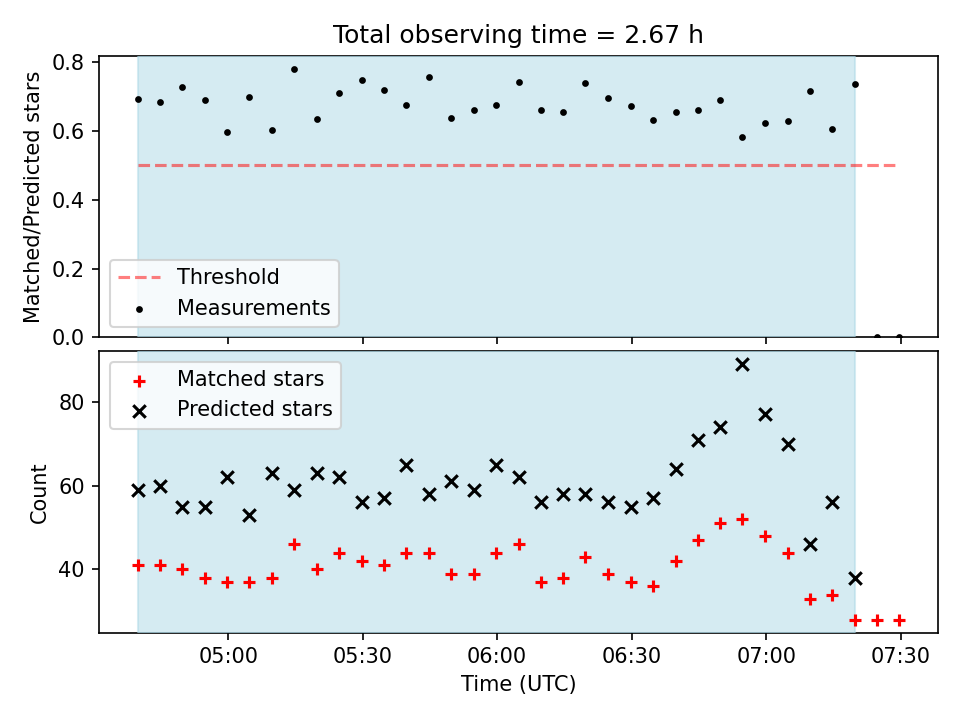 Total observing time = 2.67 h

Matched/Predicted stars

0.8
0.6
0.4
0.2
0.0

Threshold
Measurements

Matched stars
Predicted stars

Count

80
60
40

05:00
05:30
06:00
06:30
07:00
07:30

Time (UTC)